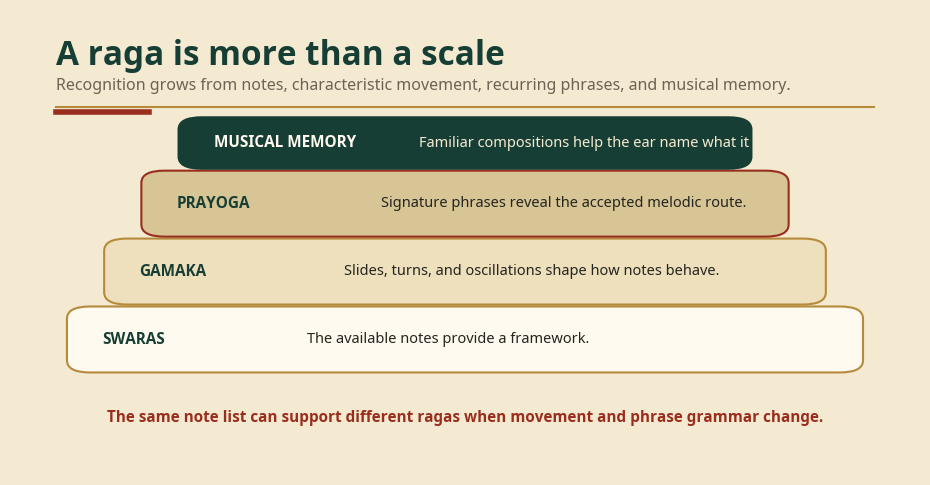 A raga is more than a scale

Recognition grows from notes, characteristic movement, recurring phrases, and musical memory.

MUSICAL MEMORY Familiar compositions help the ear name what it

PRAYOGA Signature phrases reveal the accepted melodic route.

GAMAKA Slides, turns, and oscillations shape how notes behave.

SWARAS The available notes provide a framework.

The same note list can support different ragas when movement and phrase grammar change.